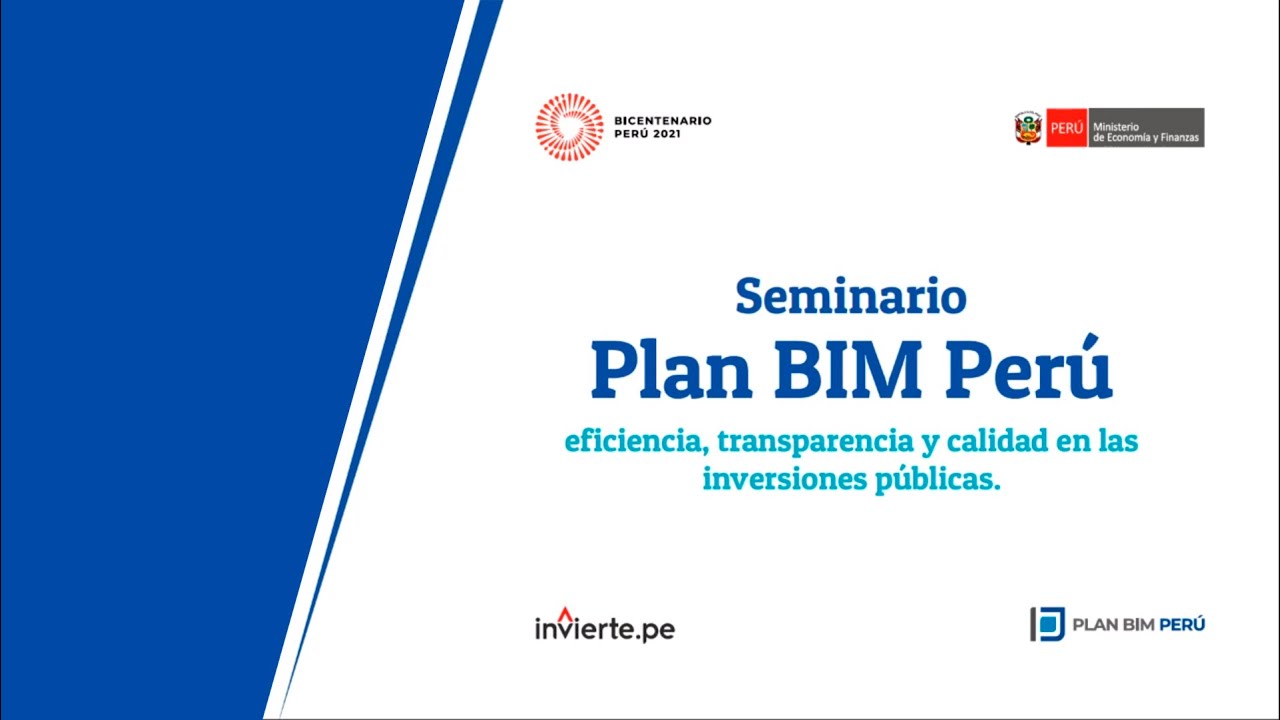 BICENTENARIO
PERÚ 2021

PERÚ Ministerio de Economía y Finanzas

Seminario
Plan BIM Perú
eficiencia, transparencia y calidad en las inversiones públicas.

invierte.pe

PLAN BIM PERÚ